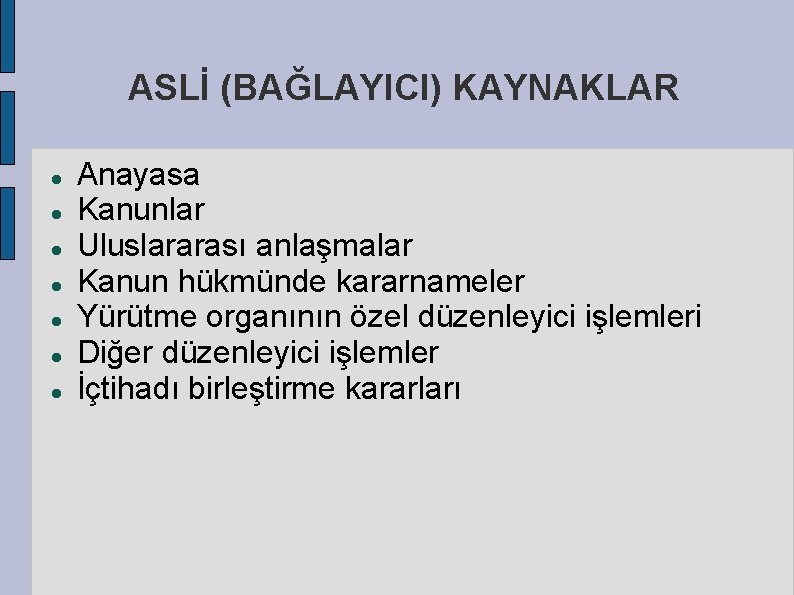 ASLİ (BAĞLAYICI) KAYNAKLAR

- Anayasa
- Kanunlar
- Uluslararası anlaşmalar
- Kanun hükmünde kararnameler
- Yürütme organının özel düzenleyici işlemleri
- Diğer düzenleyici işlemler
- İçtihadı birleştirme kararları